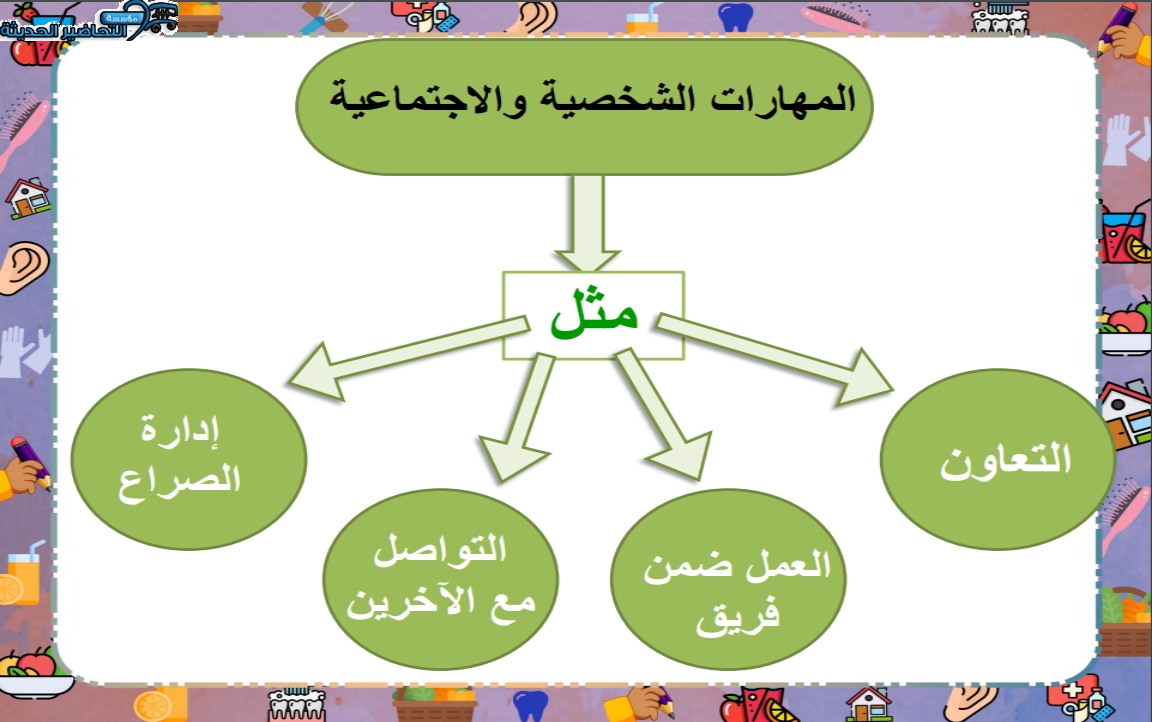 مؤسسة
التحاضير الحديثة

المهارات الشخصية والاجتماعية

مثل

التعاون

العمل ضمن فريق

التواصل مع الآخرين

إدارة الصراع